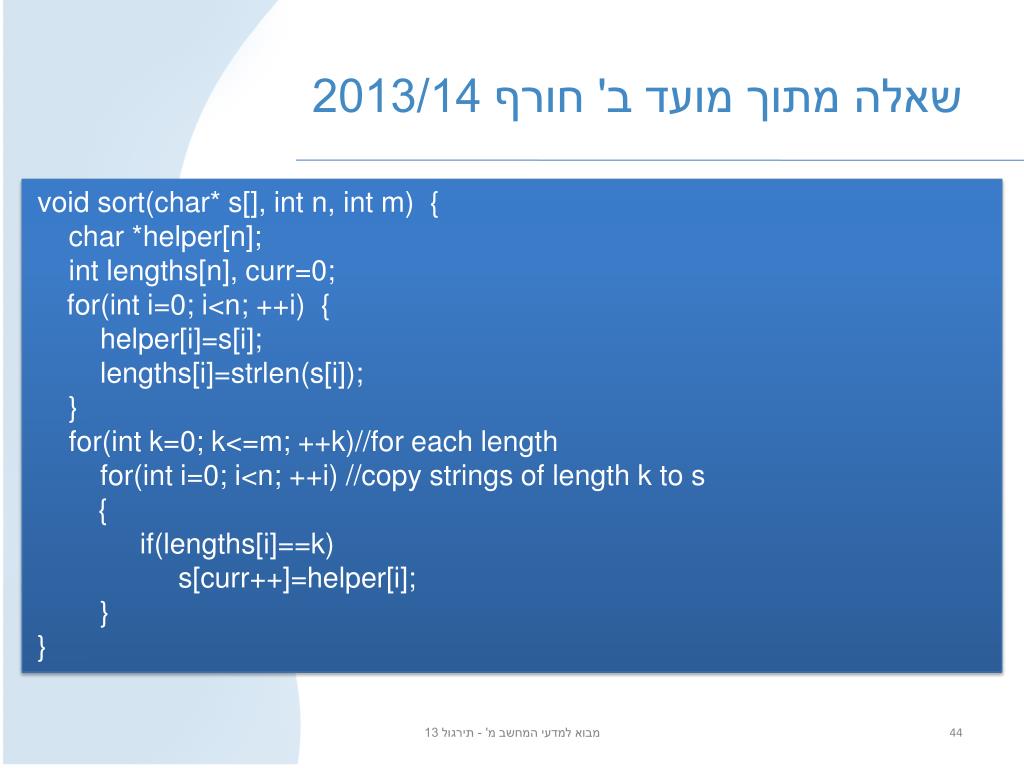 שאלה מתוך מועד ב' חורף 2013/14

void sort(char* s[], int n, int m) {
char *helper[n];
int lengths[n], curr=0;
for(int i=0; i<n; ++i) {
helper[i]=s[i];
lengths[i]=strlen(s[i]);
}
for(int k=0; k<=m; ++k)//for each length
for(int i=0; i<n; ++i) //copy strings of length k to s
{
if(lengths[i]==k)
s[curr++]=helper[i];
}
}

מבוא למדעי המחשב מ' - תירגול 13

44